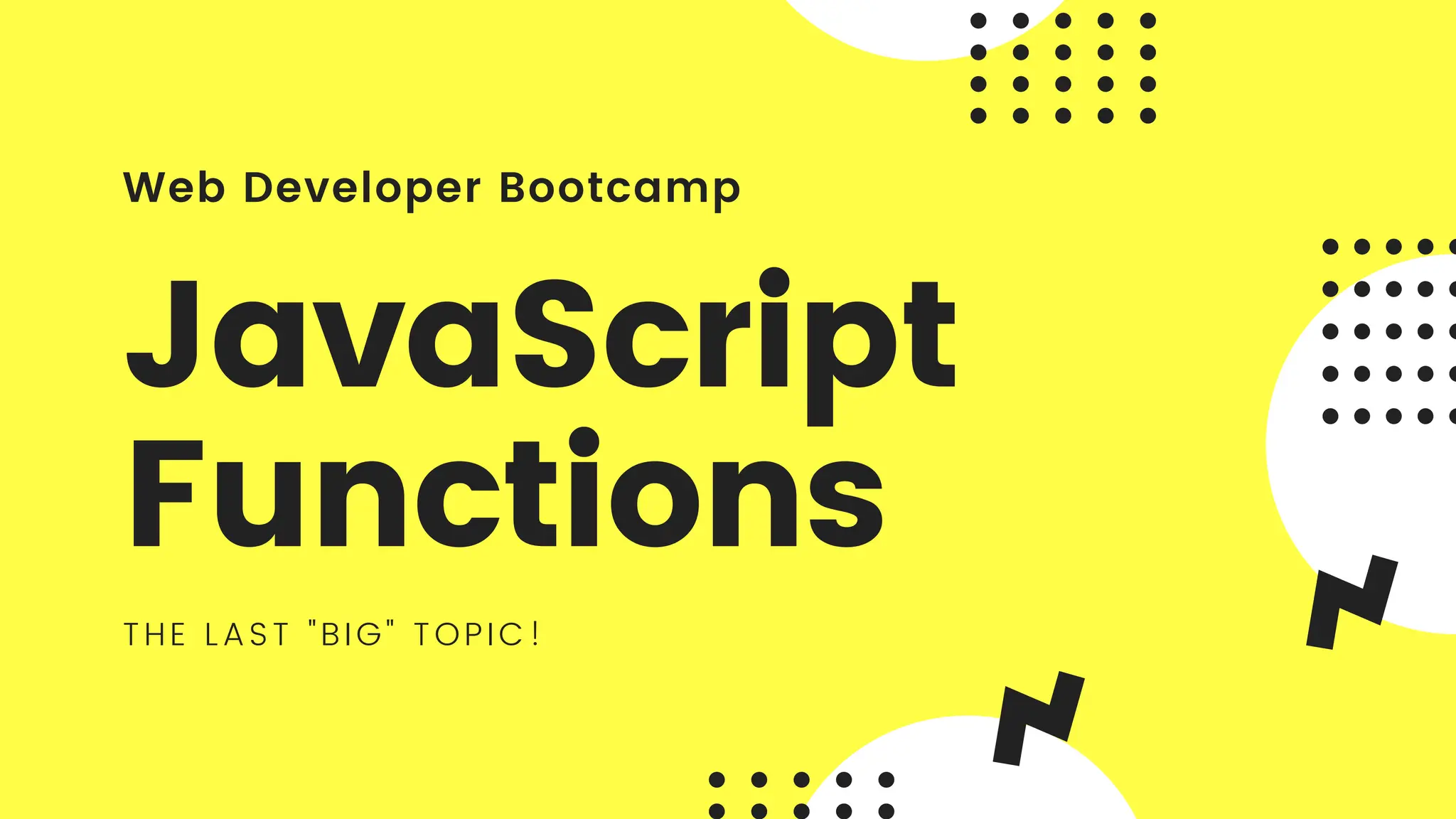 Web Developer Bootcamp

JavaScript Functions

THE LAST "BIG" TOPIC!